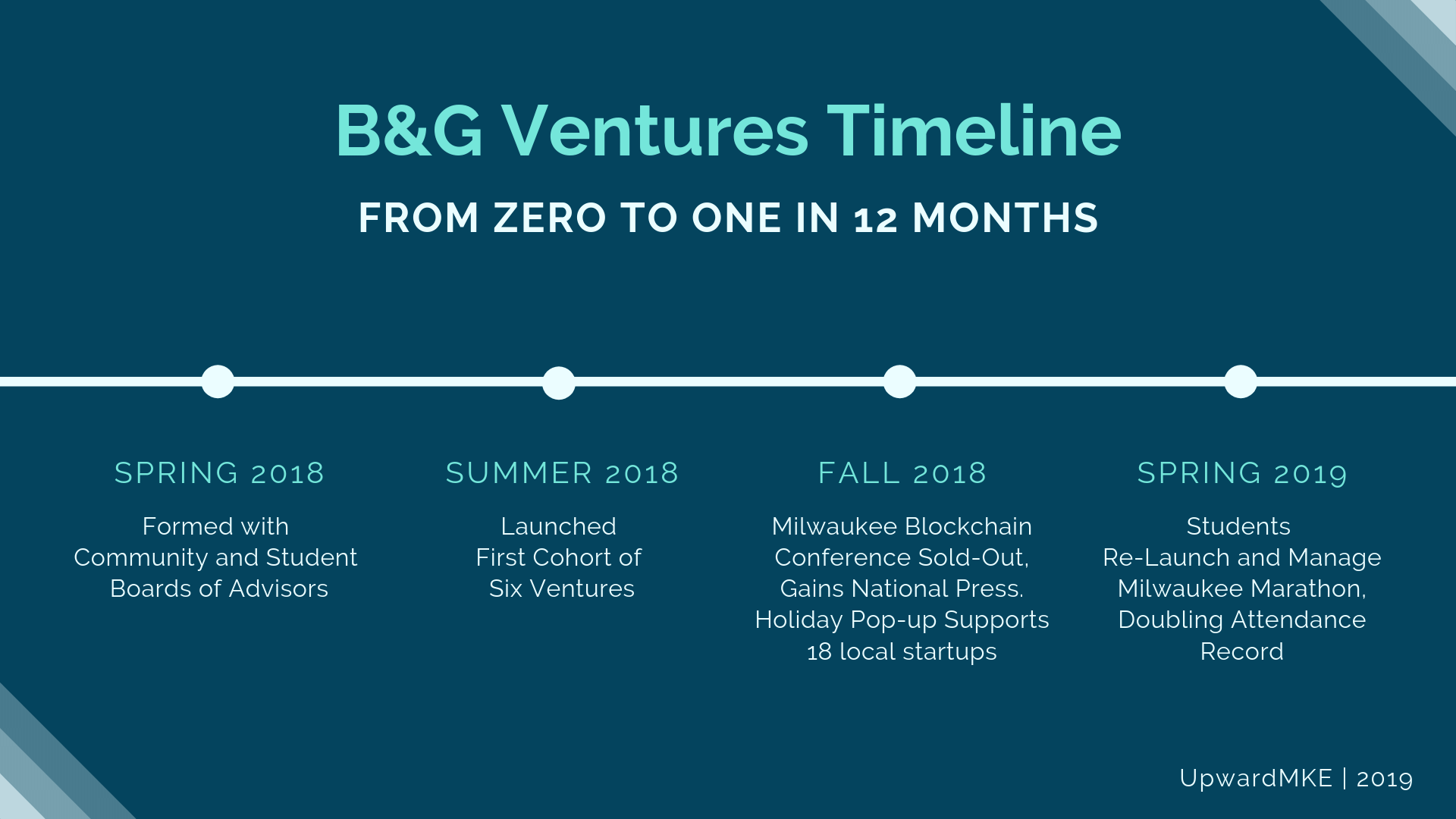 B&G Ventures Timeline

FROM ZERO TO ONE IN 12 MONTHS

SPRING 2018

Formed with Community and Student Boards of Advisors

SUMMER 2018

Launched First Cohort of Six Ventures

FALL 2018

Milwaukee Blockchain Conference Sold-Out, Gains National Press. Holiday Pop-up Supports 18 local startups

SPRING 2019

Students Re-Launch and Manage Milwaukee Marathon, Doubling Attendance Record

UpwardMKE | 2019